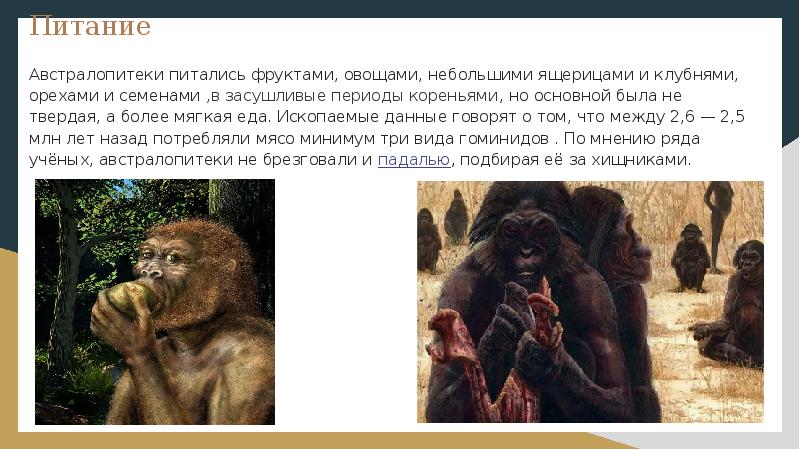 Питание

Австралопитеки питались фруктами, овощами, небольшими ящерицами и клубнями, орехами и семенами ,в засушливые периоды кореньями, но основной была не твердая, а более мягкая еда. Ископаемые данные говорят о том, что между 2,6 — 2,5 млн лет назад потребляли мясо минимум три вида гоминидов . По мнению ряда учёных, австралопитеки не брезговали и падалью, подбирая её за хищниками.